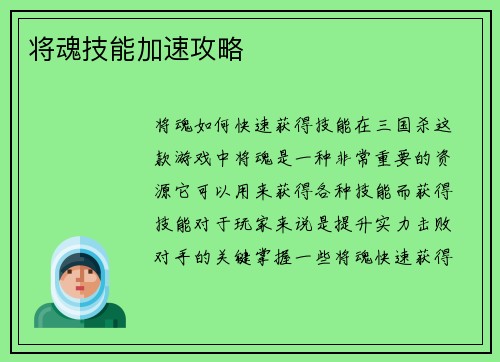 将魂技能加速攻略

将魂如何快速获得技能在三国杀这款游戏中将魂是一种非常重要的资源它可以用来获得各种技能而获得技能对于玩家来说是提升实力击败对手的关键掌握一些将魂快速获得